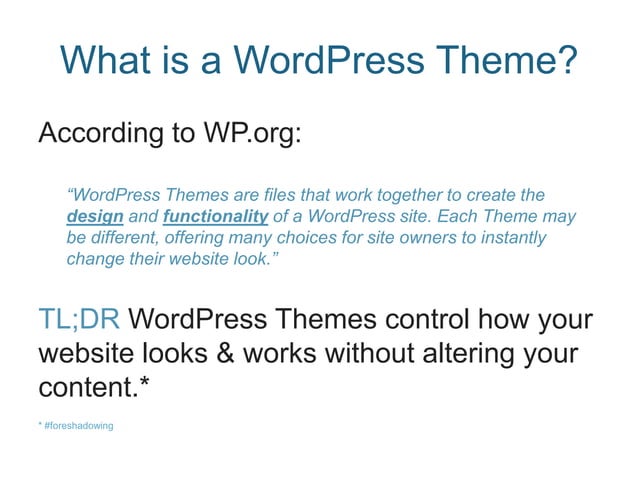 What is a WordPress Theme?

According to WP.org:

“WordPress Themes are files that work together to create the design and functionality of a WordPress site. Each Theme may be different, offering many choices for site owners to instantly change their website look.”

TL;DR WordPress Themes control how your website looks & works without altering your content.*

* #foreshadowing